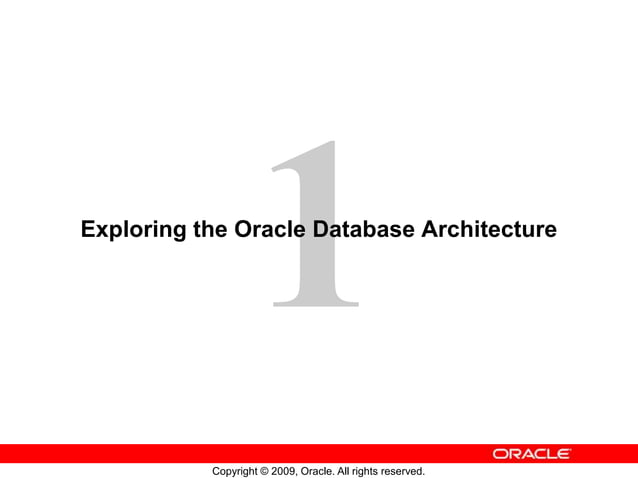 1

Exploring the Oracle Database Architecture

ORACLE

Copyright © 2009, Oracle. All rights reserved.